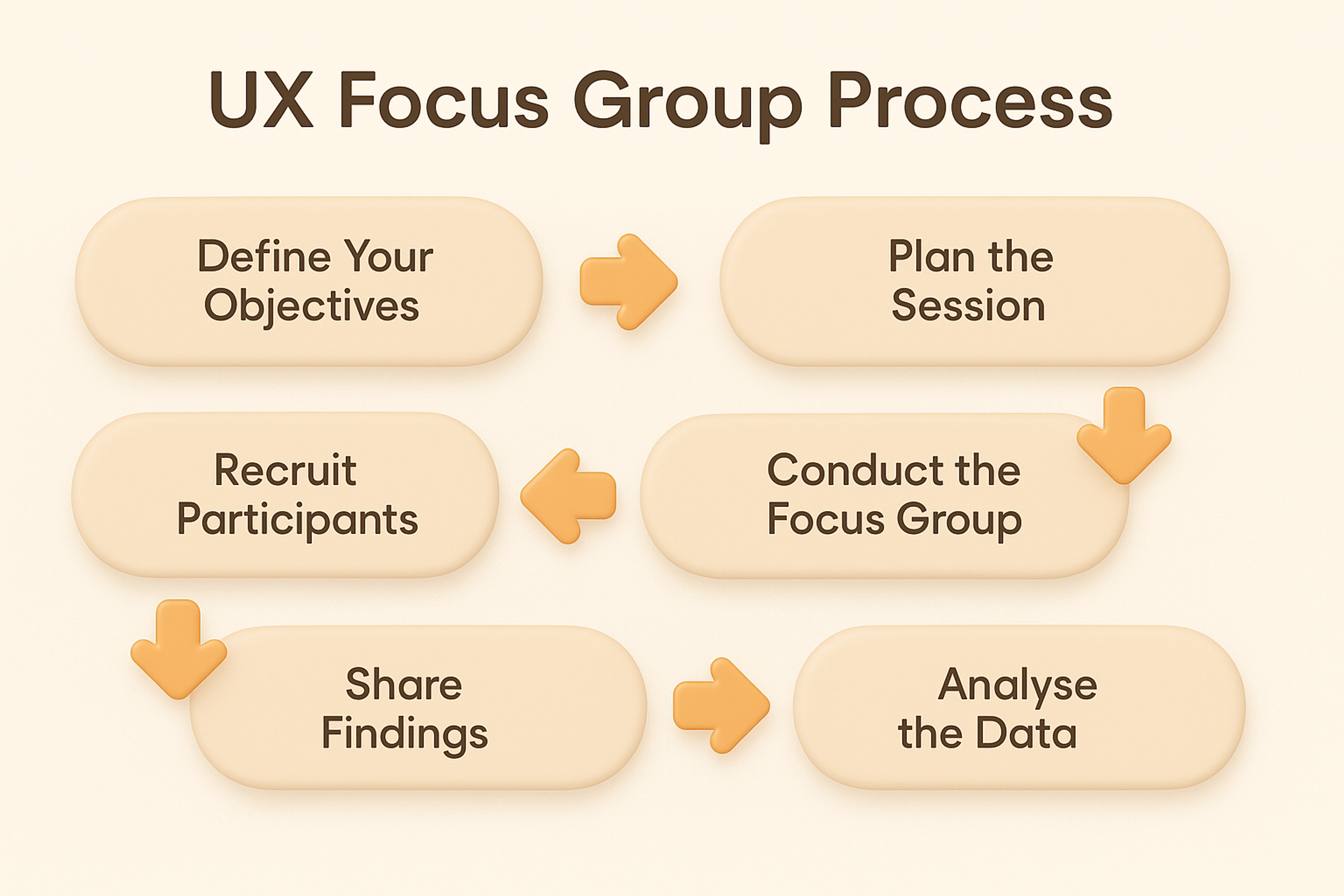 UX Focus Group Process

Define Your Objectives

Plan the Session

Recruit Participants

Conduct the Focus Group

Share Findings

Analyse the Data